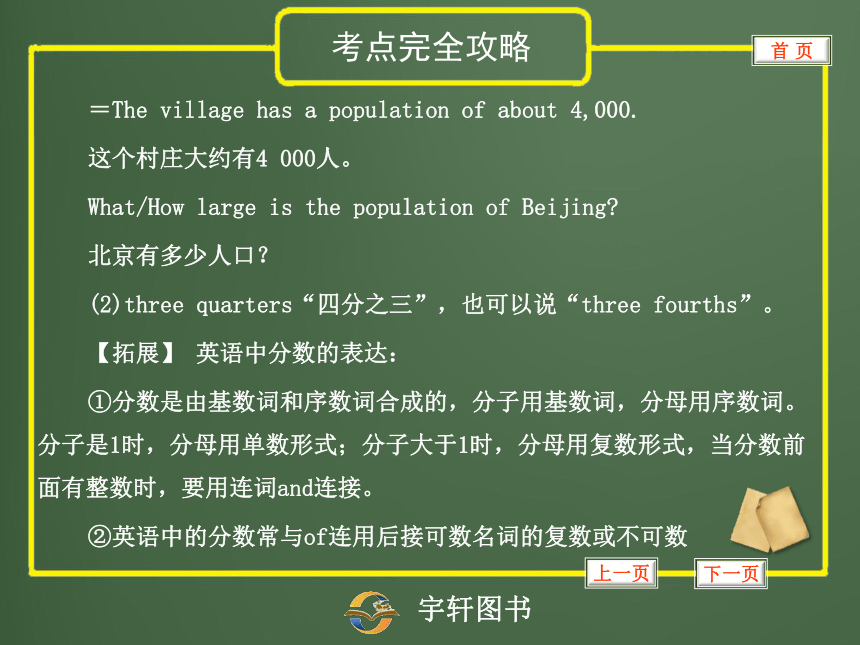 考点完全攻略

首 页

＝The village has a population of about 4,000.

这个村庄大约有4 000人。

What/How large is the population of Beijing?

北京有多少人口？

(2)three quarters“四分之三”，也可以说“three fourths”。

【拓展】 英语中分数的表达：

①分数是由基数词和序数词合成的，分子用基数词，分母用序数词。分子是1时，分母用单数形式；分子大于1时，分母用复数形式，当分数前面有整数时，要用连词and连接。

②英语中的分数常与of连用后接可数名词的复数或不可数

上一页

下一页

宇轩图书